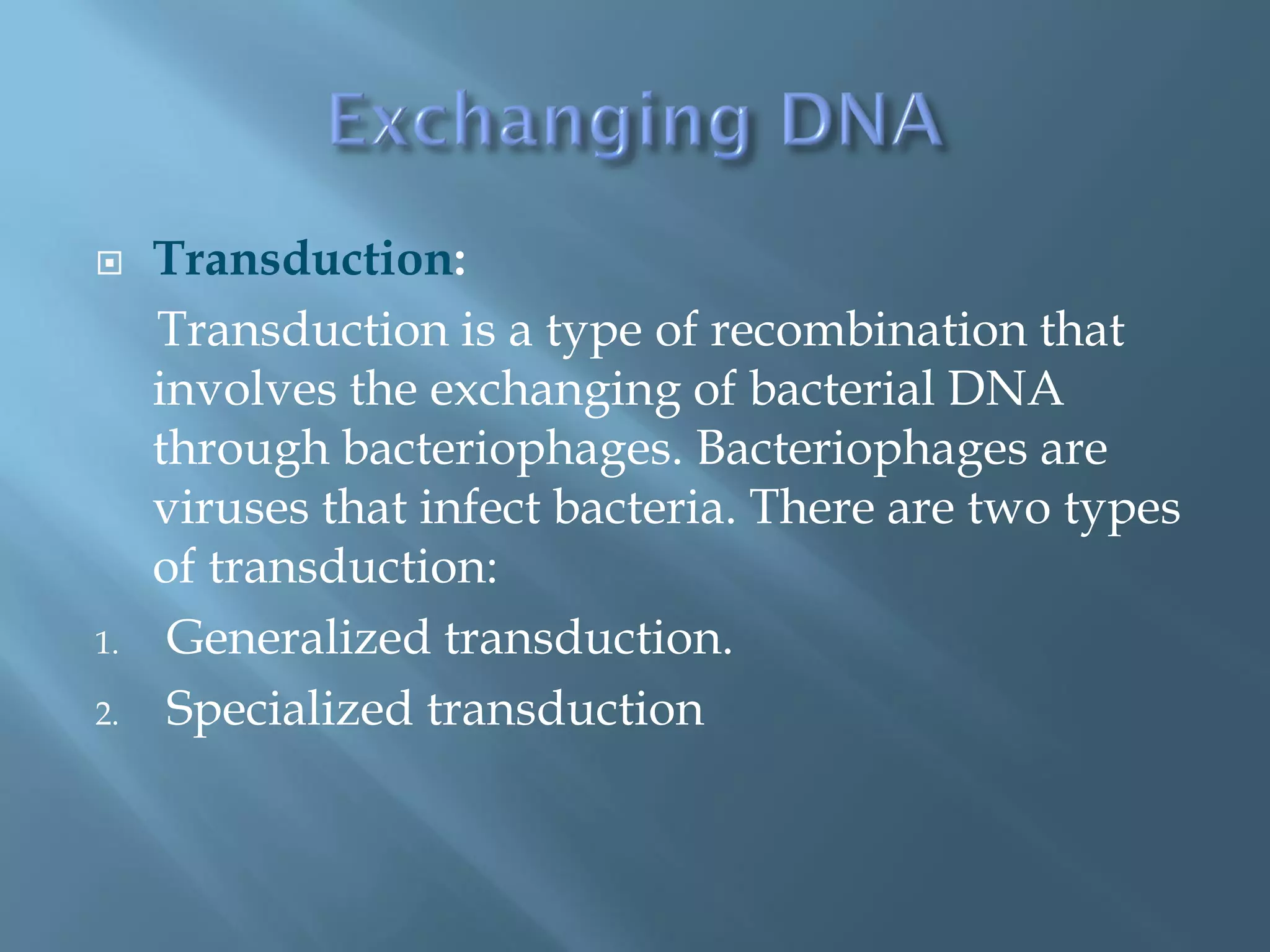 Exchanging DNA

Transduction:

Transduction is a type of recombination that involves the exchanging of bacterial DNA through bacteriophages. Bacteriophages are viruses that infect bacteria. There are two types of transduction:

1. Generalized transduction.
2. Specialized transduction